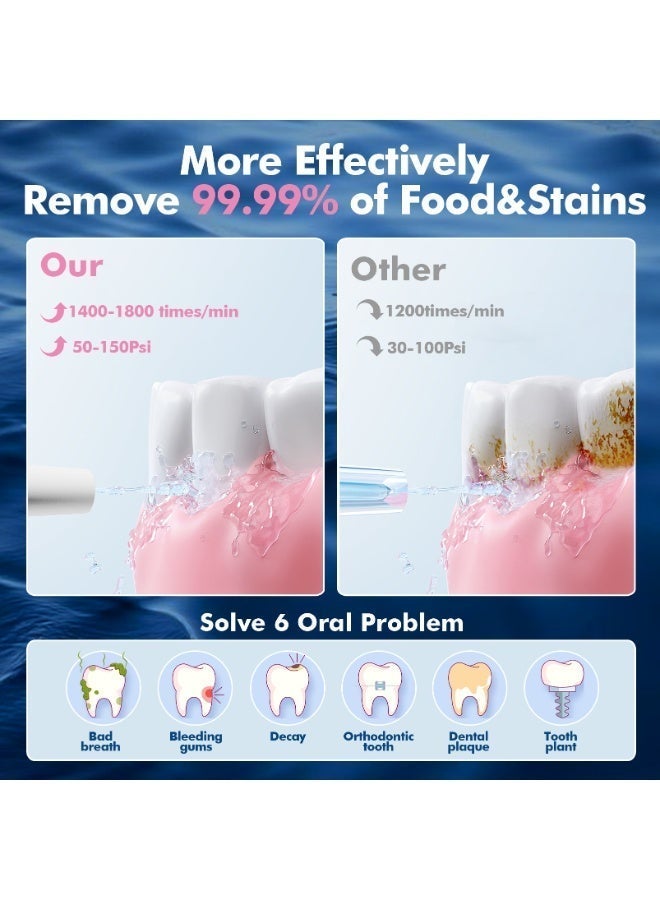 More Effectively
Remove 99.99% of Food&Stains

Our
1400-1800 times/min
50-150Psi

Other
1200times/min
30-100Psi

Solve 6 Oral Problem

Bad breath
Bleeding gums
Decay
Orthodontic tooth
Dental plaque
Tooth plant